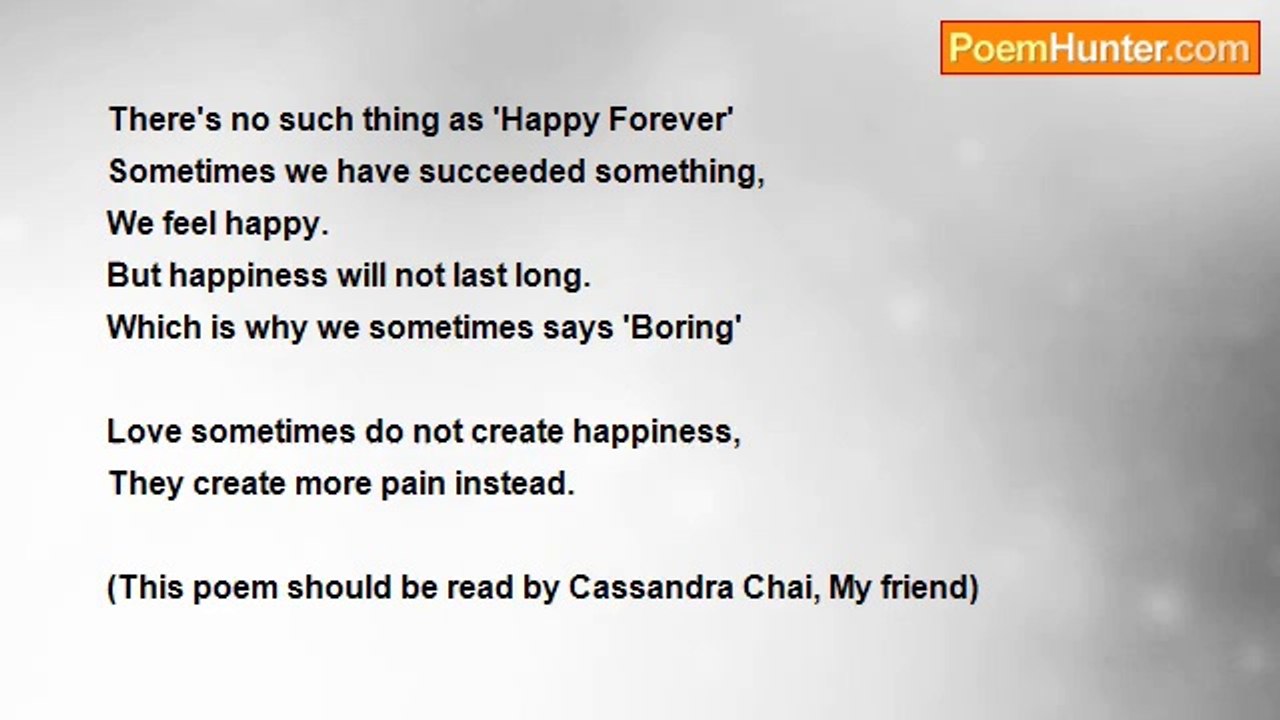 PoemHunter.com

There's no such thing as 'Happy Forever'
Sometimes we have succeeded something,
We feel happy.
But happiness will not last long.
Which is why we sometimes says 'Boring'

Love sometimes do not create happiness,
They create more pain instead.

(This poem should be read by Cassandra Chai, My friend)